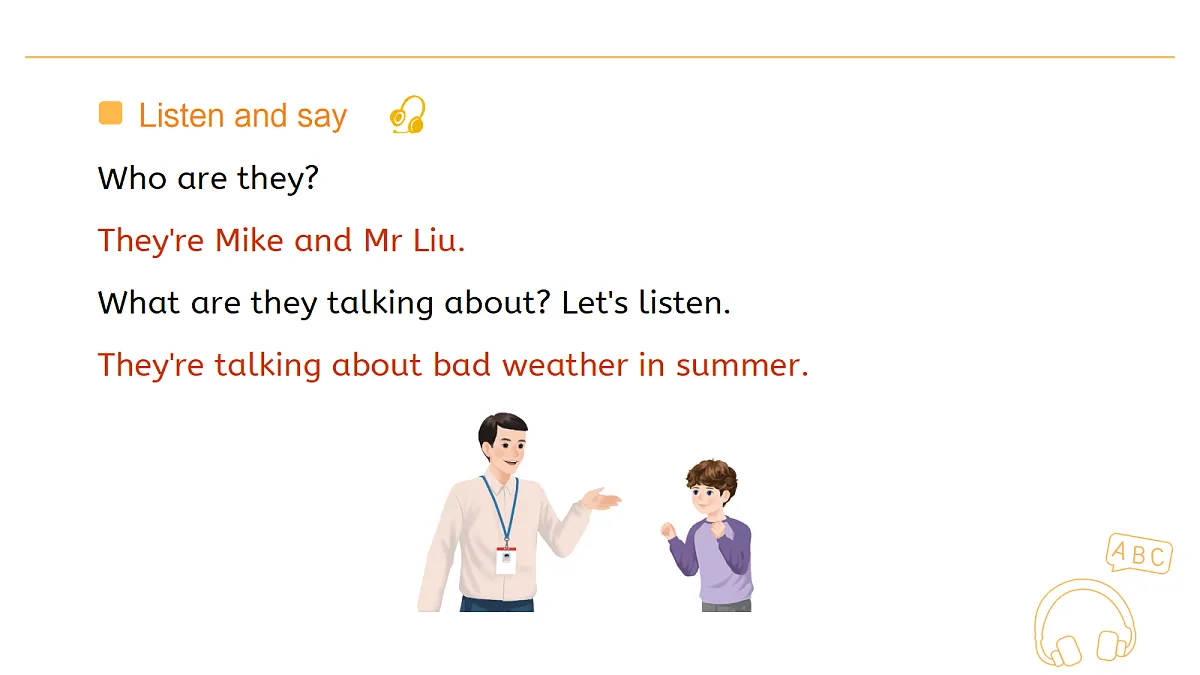 Listen and say

Who are they?

They're Mike and Mr Liu.

What are they talking about? Let's listen.

They're talking about bad weather in summer.

ABC